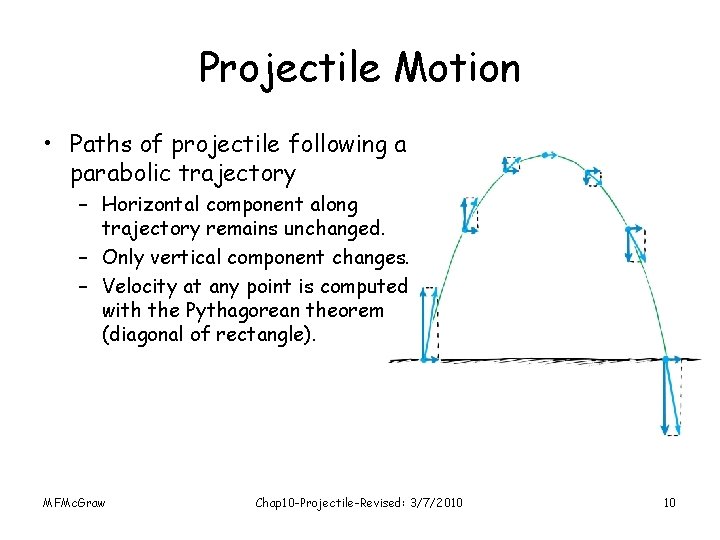 Projectile Motion

• Paths of projectile following a parabolic trajectory

– Horizontal component along trajectory remains unchanged.

– Only vertical component changes.

– Velocity at any point is computed with the Pythagorean theorem (diagonal of rectangle).

MFMcGraw

Chap10-Projectile-Revised: 3/7/2010

10